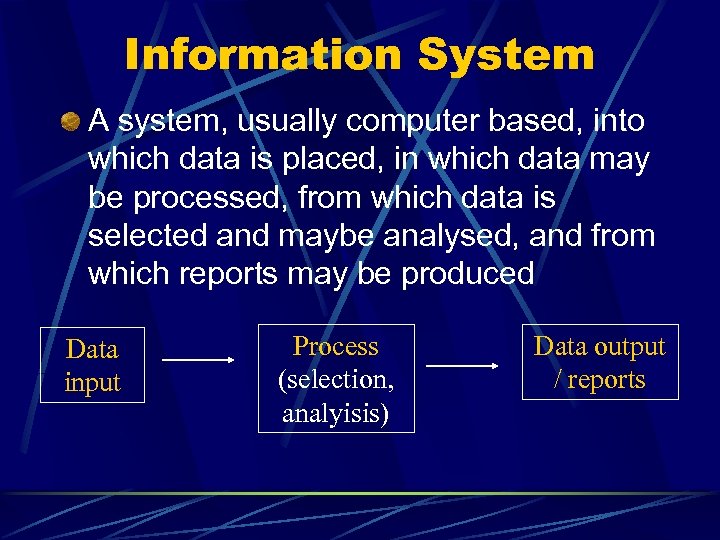 Information System

A system, usually computer based, into which data is placed, in which data may be processed, from which data is selected and maybe analysed, and from which reports may be produced

Data input

Process (selection, analyisis)

Data output / reports